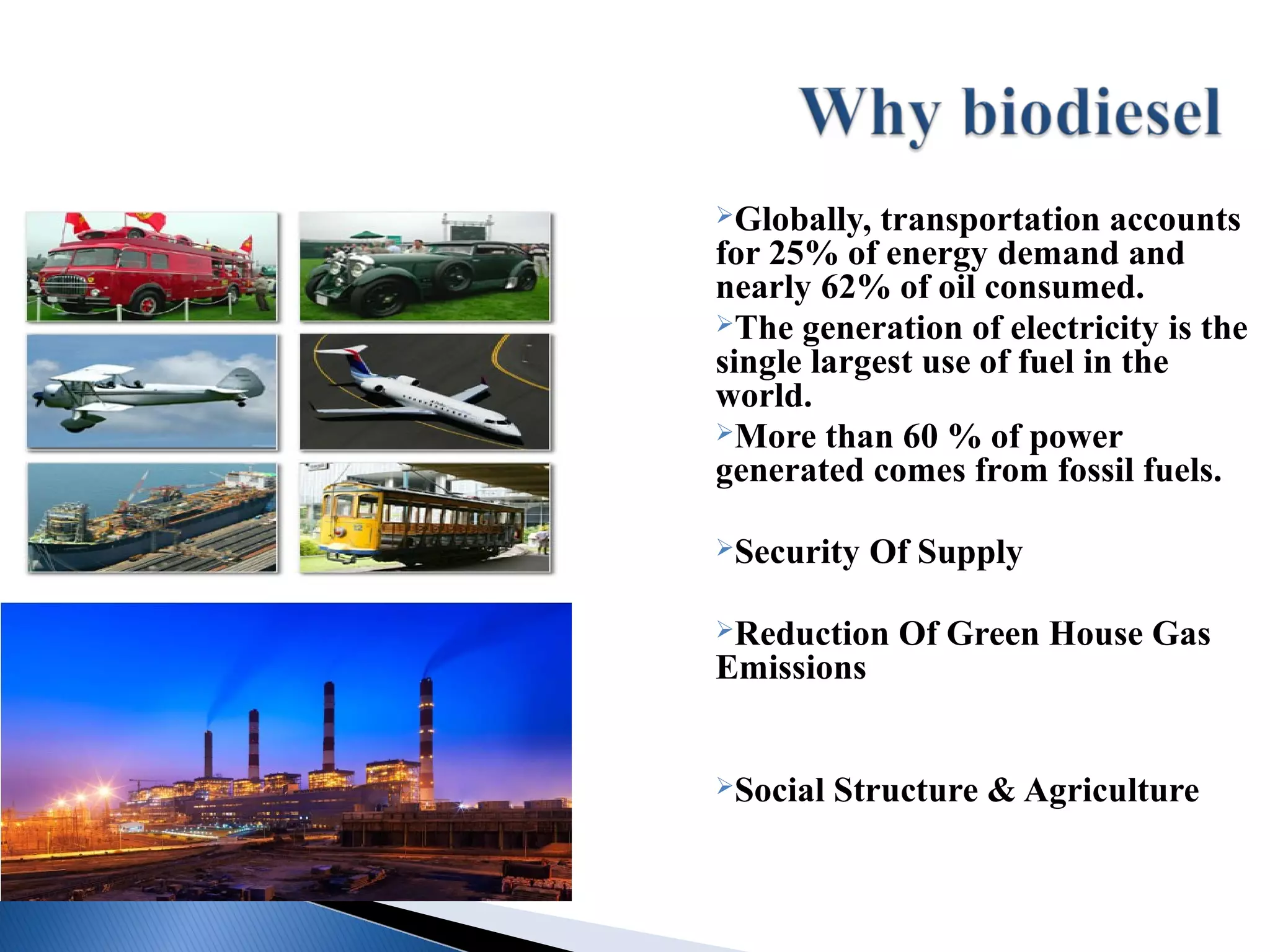 Why biodiesel

➢Globally, transportation accounts for 25% of energy demand and nearly 62% of oil consumed.

➢The generation of electricity is the single largest use of fuel in the world.

➢More than 60 % of power generated comes from fossil fuels.

➢Security Of Supply

➢Reduction Of Green House Gas Emissions

➢Social Structure & Agriculture